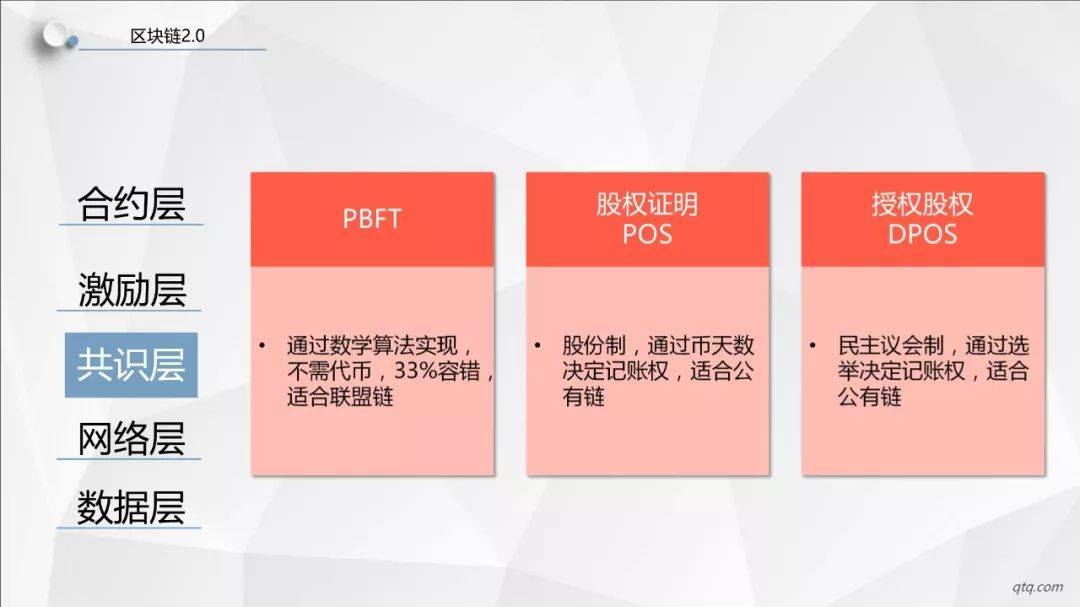 区块链2.0

合约层

激励层

共识层

网络层

数据层

PBFT

• 通过数学算法实现，不需代币，33%容错，适合联盟链

股权证明
POS

• 股份制，通过币天数决定记账权，适合公有链

授权股权
DPOS

• 民主议会制，通过选举决定记账权，适合公有链

qtq.com